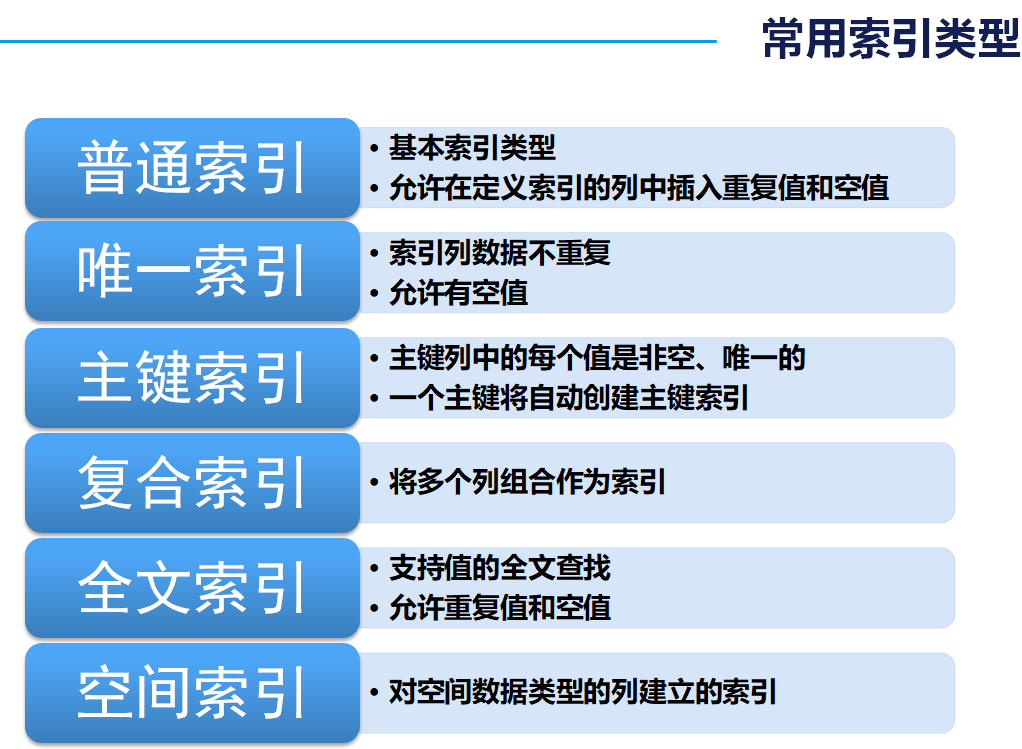 常用索引类型

普通索引
• 基本索引类型
• 允许在定义索引的列中插入重复值和空值

唯一索引
• 索引列数据不重复
• 允许有空值

主键索引
• 主键列中的每个值是非空、唯一的
• 一个主键将自动创建主键索引

复合索引
• 将多个列组合作为索引

全文索引
• 支持值的全文查找
• 允许重复值和空值

空间索引
• 对空间数据类型的列建立的索引